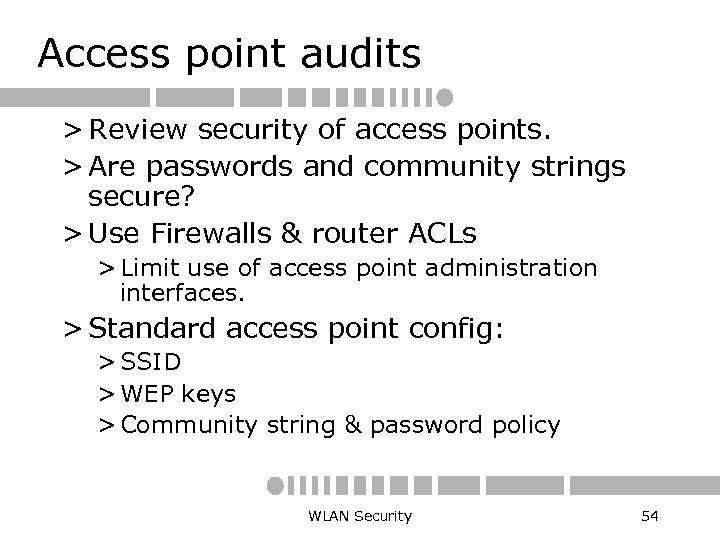 Access point audits

> Review security of access points.
> Are passwords and community strings secure?
> Use Firewalls & router ACLs
> Limit use of access point administration interfaces.
> Standard access point config:
> SSID
> WEP keys
> Community string & password policy

WLAN Security

54